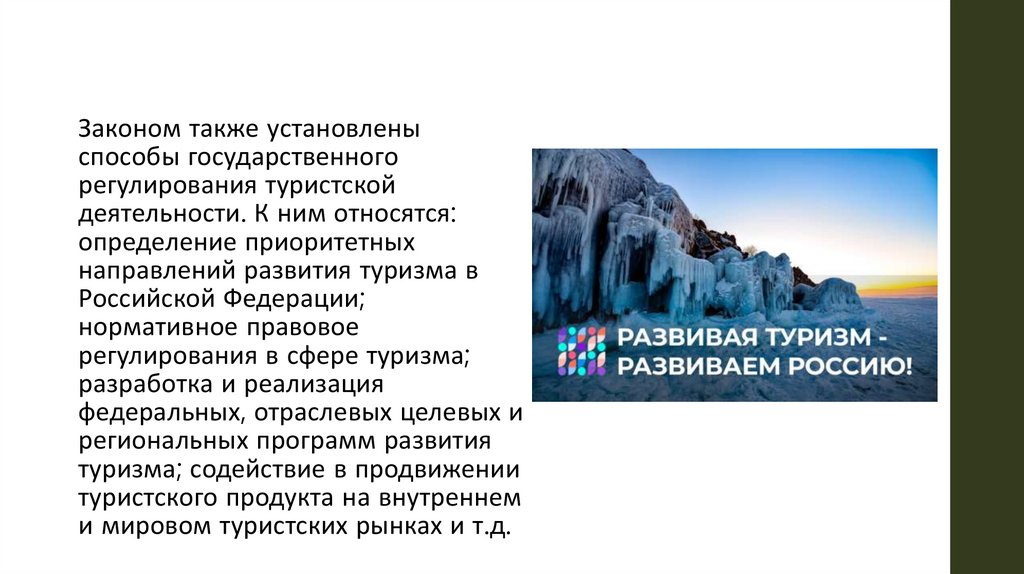 Законом также установлены способы государственного регулирования туристской деятельности. К ним относятся: определение приоритетных направлений развития туризма в Российской Федерации; нормативное правовое регулирования в сфере туризма; разработка и реализация федеральных, отраслевых целевых и региональных программ развития туризма; содействие в продвижении туристского продукта на внутреннем и мировом туристских рынках и т.д.

РАЗВИВАЯ ТУРИЗМ - РАЗВИВАЕМ РОССИЮ!